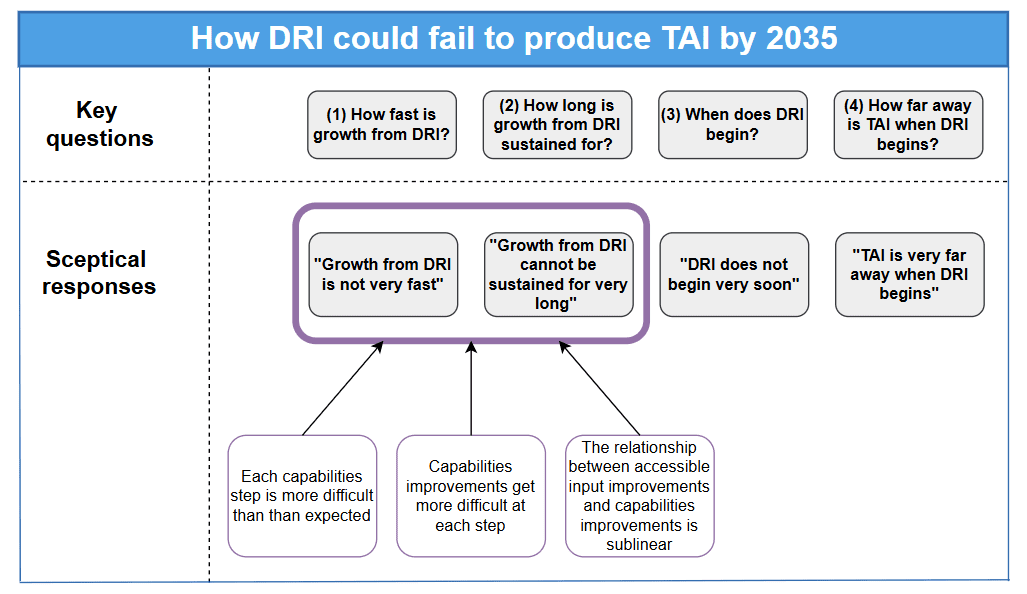 How DRI could fail to produce TAI by 2035

Key questions

(1) How fast is growth from DRI?

(2) How long is growth from DRI sustained for?

(3) When does DRI begin?

(4) How far away is TAI when DRI begins?

Sceptical responses

"Growth from DRI is not very fast"

"Growth from DRI cannot be sustained for very long"

"DRI does not begin very soon"

"TAI is very far away when DRI begins"

Each capabilities step is more difficult than than expected

Capabilities improvements get more difficult at each step

The relationship between accessible input improvements and capabilities improvements is sublinear